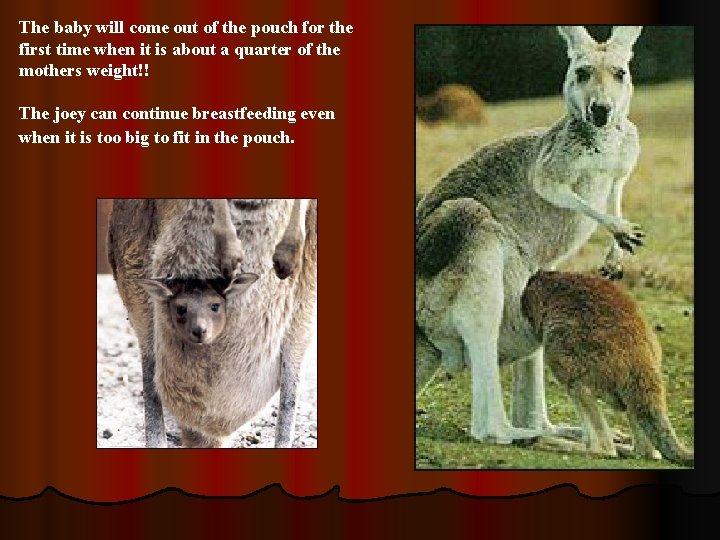 The baby will come out of the pouch for the first time when it is about a quarter of the mothers weight!!

The joey can continue breastfeeding even when it is too big to fit in the pouch.